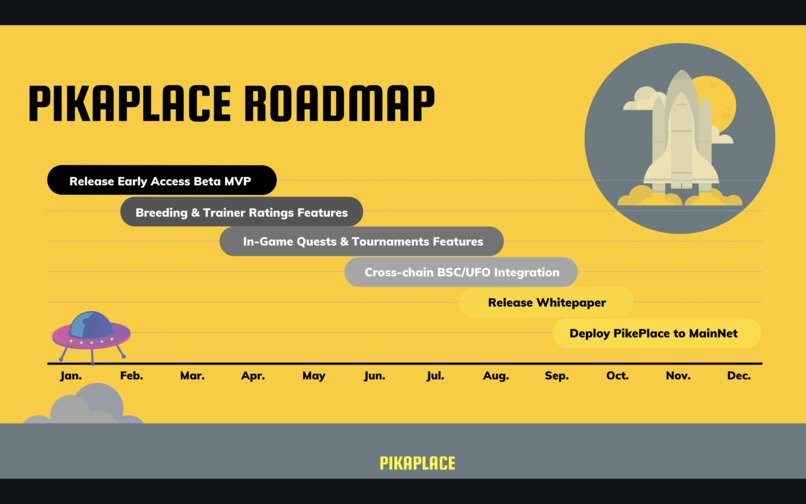 PIKAPLACE ROADMAP

Release Early Access Beta MVP

Breeding & Trainer Ratings Features

In-Game Quests & Tournaments Features

Cross-chain BSC/UFO Integration

Release Whitepaper

Deploy PikePlace to MainNet

Jan. Feb. Mar. Apr. May Jun. Jul. Aug. Sep. Oct. Nov. Dec.

PIKAPLACE